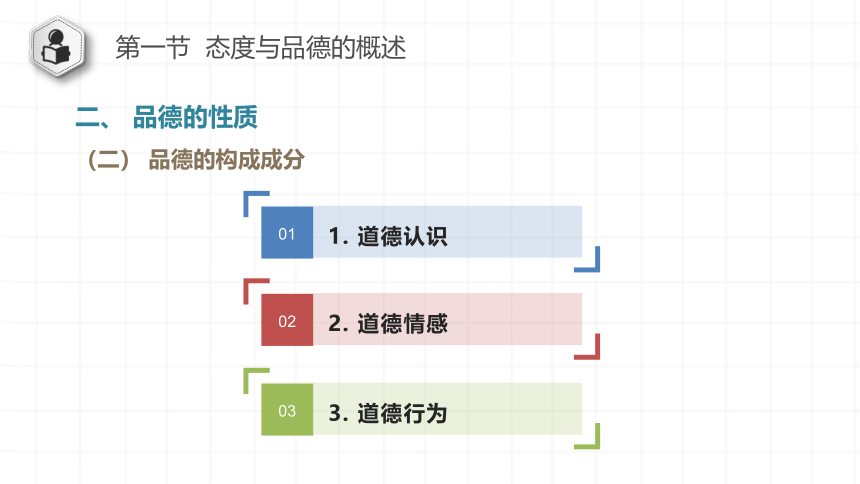 第一节 态度与品德的概述

二、 品德的性质

（二） 品德的构成成分

01 1. 道德认识

02 2. 道德情感

03 3. 道德行为